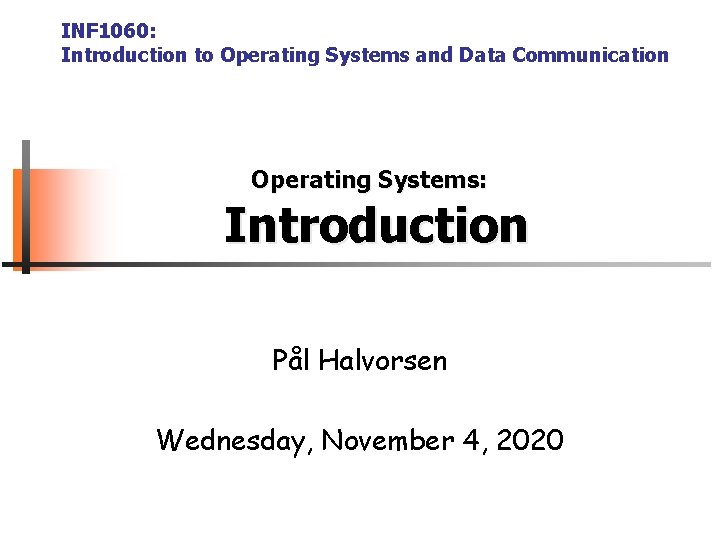 INF1060:
Introduction to Operating Systems and Data Communication

Operating Systems:
Introduction

Pål Halvorsen

Wednesday, November 4, 2020